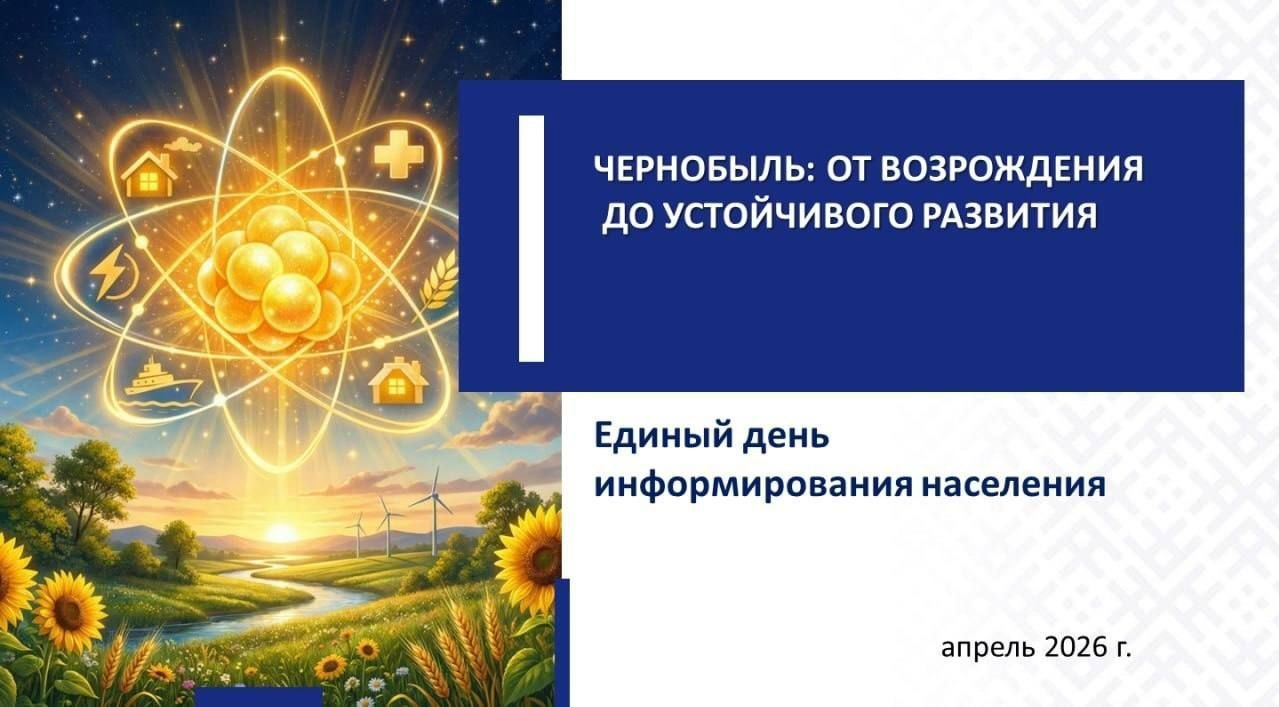 ЧЕРНОБЫЛЬ: ОТ ВОЗРОЖДЕНИЯ ДО УСТОЙЧИВОГО РАЗВИТИЯ

Единый день информирования населения

апрель 2026 г.